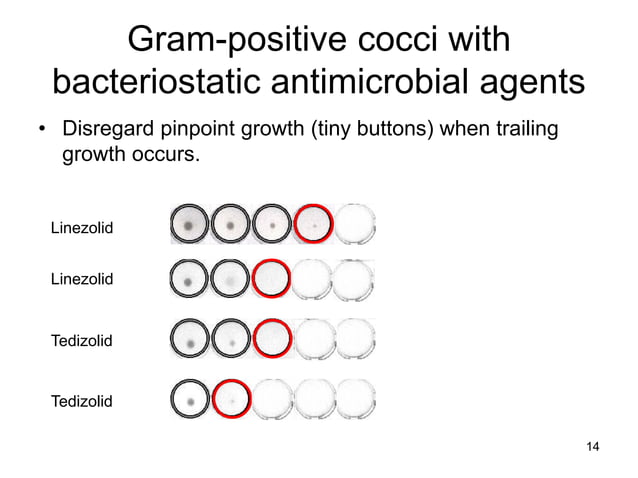 Gram-positive cocci with bacteriostatic antimicrobial agents

• Disregard pinpoint growth (tiny buttons) when trailing growth occurs.

Linezolid

Linezolid

Tedizolid

Tedizolid

14